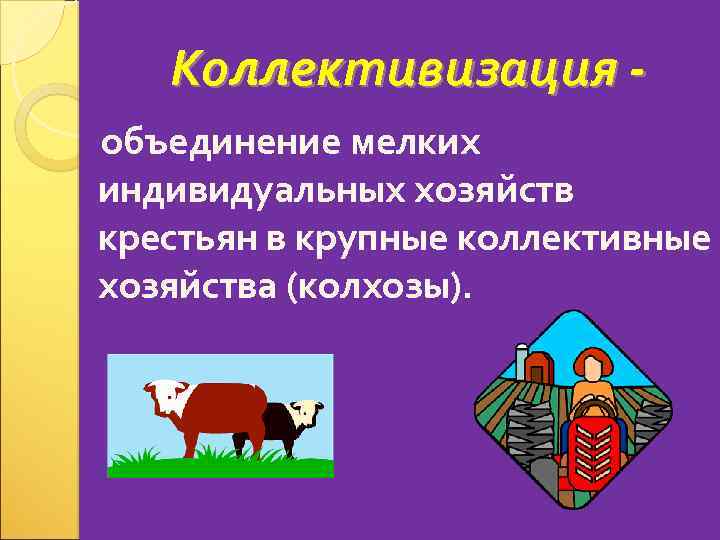 Коллективизация -

объединение мелких индивидуальных хозяйств крестьян в крупные коллективные хозяйства (колхозы).